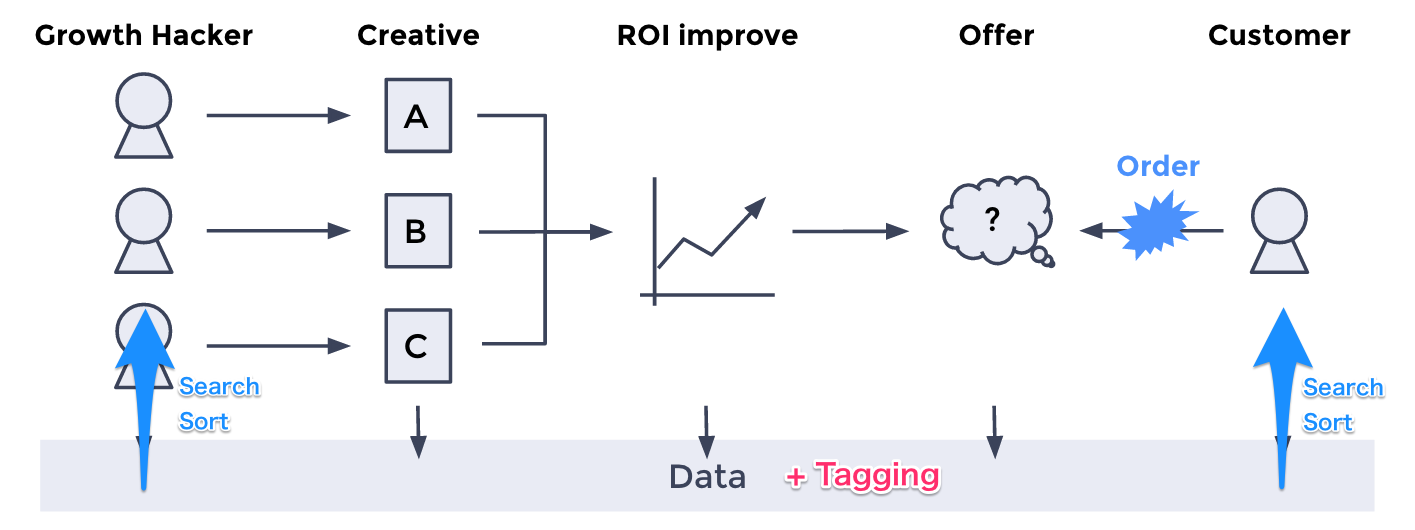 Growth Hacker
Creative
ROI improve
Offer
Customer

A
B
C

?

Order

Search
Sort

Search
Sort

Data + Tagging